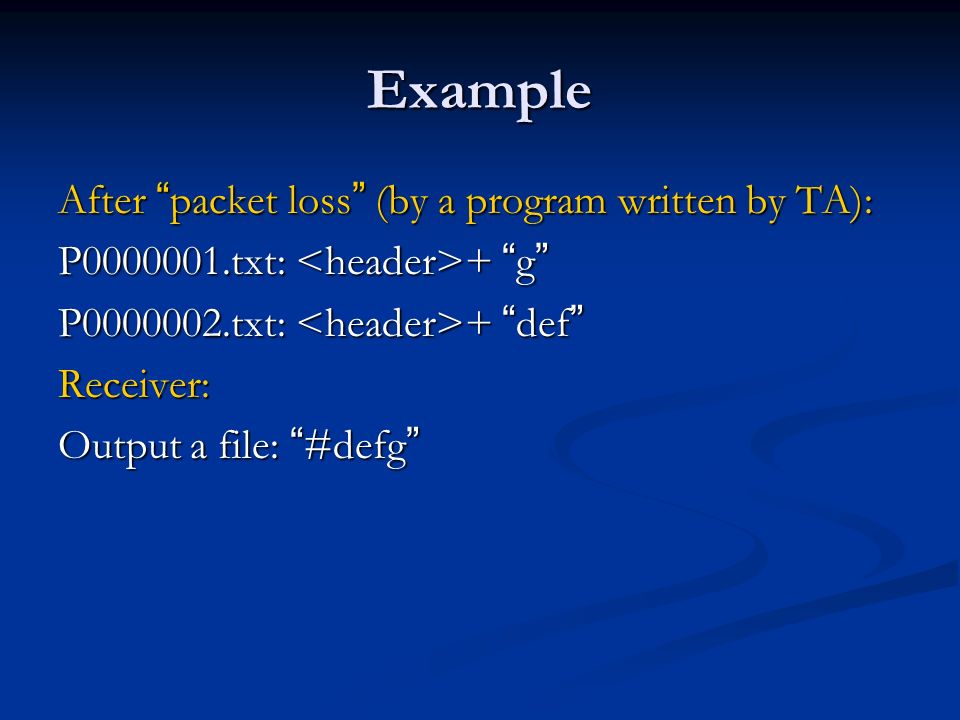 Example

After “packet loss” (by a program written by TA):

P0000001.txt: <header>+ “g”

P0000002.txt: <header>+ “def”

Receiver:

Output a file: “#defg”